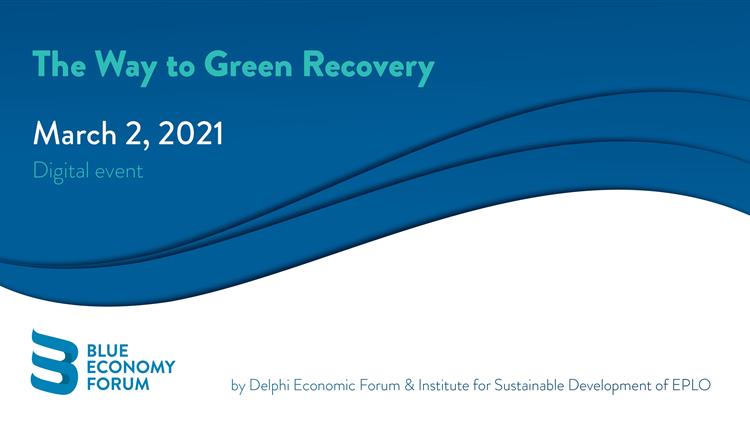 The Way to Green Recovery

March 2, 2021

Digital event

BLUE
ECONOMY
FORUM

by Delphi Economic Forum & Institute for Sustainable Development of EPLO